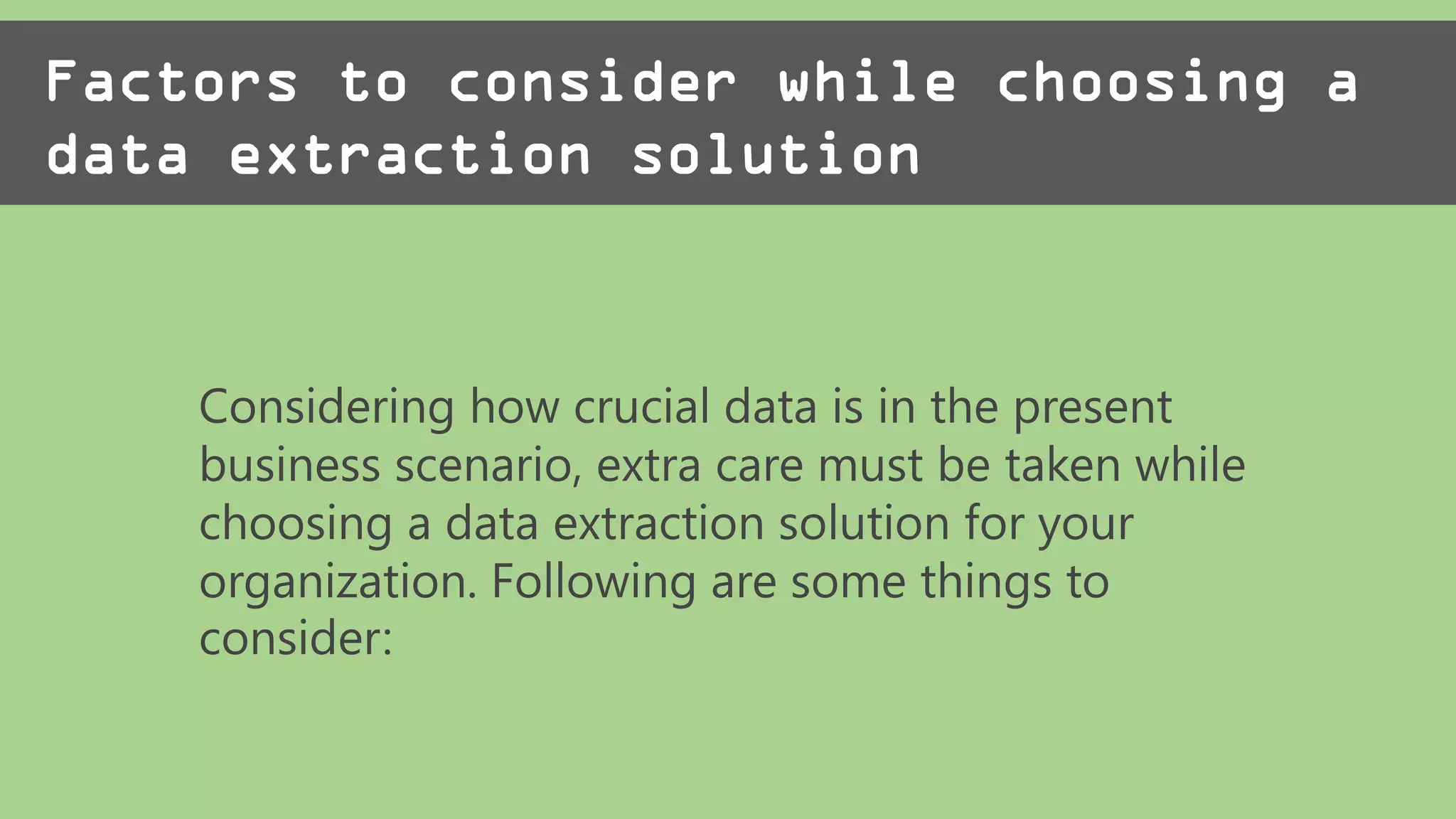 Factors to consider while choosing a data extraction solution

Considering how crucial data is in the present business scenario, extra care must be taken while choosing a data extraction solution for your organization. Following are some things to consider: